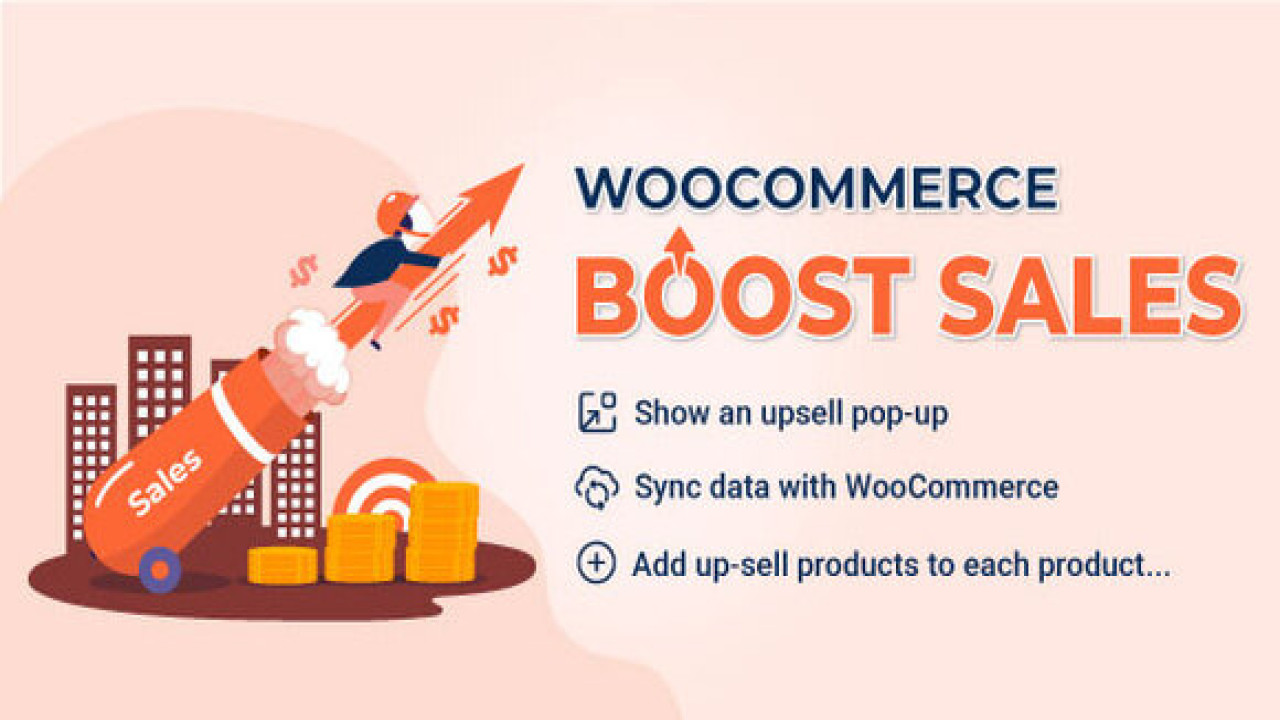 Sales

$

$

$

WOOCOMMERCE

BOOST SALES

Show an upsell pop-up

Sync data with WooCommerce

Add up-sell products to each product...